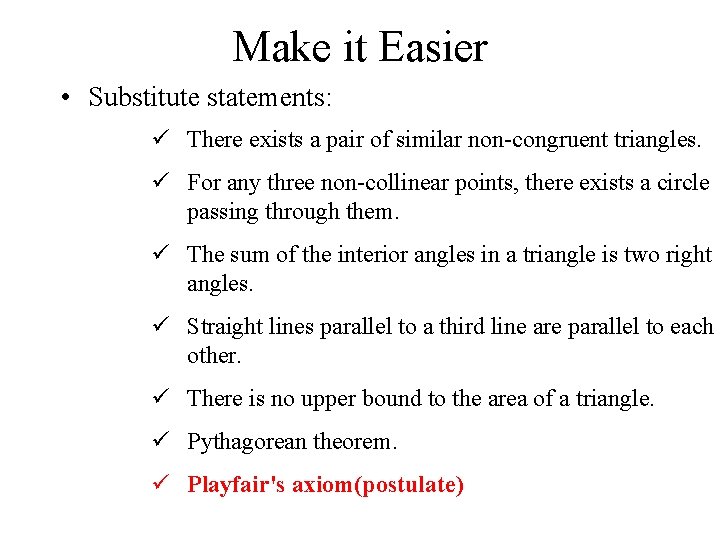 Make it Easier

• Substitute statements:

✓ There exists a pair of similar non-congruent triangles.

✓ For any three non-collinear points, there exists a circle passing through them.

✓ The sum of the interior angles in a triangle is two right angles.

✓ Straight lines parallel to a third line are parallel to each other.

✓ There is no upper bound to the area of a triangle.

✓ Pythagorean theorem.

✓ Playfair's axiom(postulate)